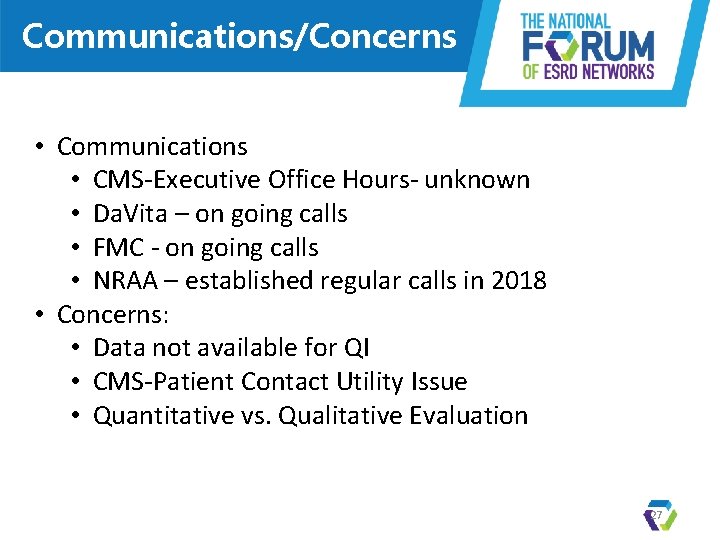 Communications/Concerns

THE NATIONAL FORUM OF ESRD NETWORKS

• Communications
  • CMS-Executive Office Hours- unknown
  • DaVita – on going calls
  • FMC - on going calls
  • NRAA – established regular calls in 2018
• Concerns:
  • Data not available for QI
  • CMS-Patient Contact Utility Issue
  • Quantitative vs. Qualitative Evaluation

27